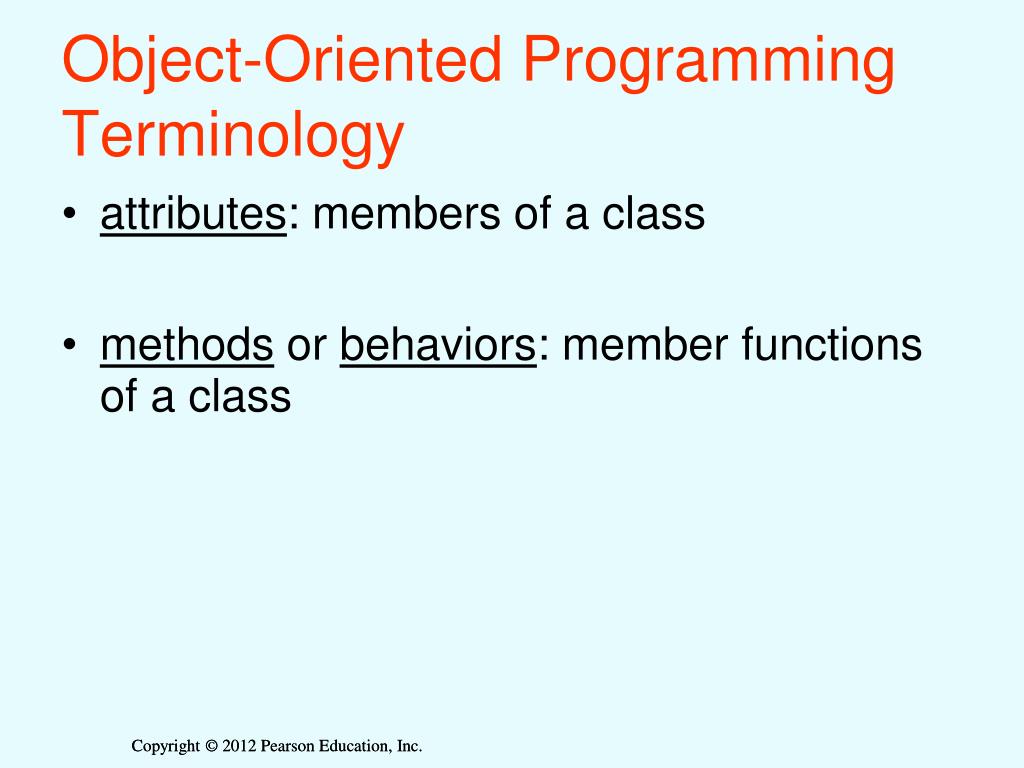 Object-Oriented Programming Terminology

• attributes: members of a class

• methods or behaviors: member functions of a class

Copyright © 2012 Pearson Education, Inc.